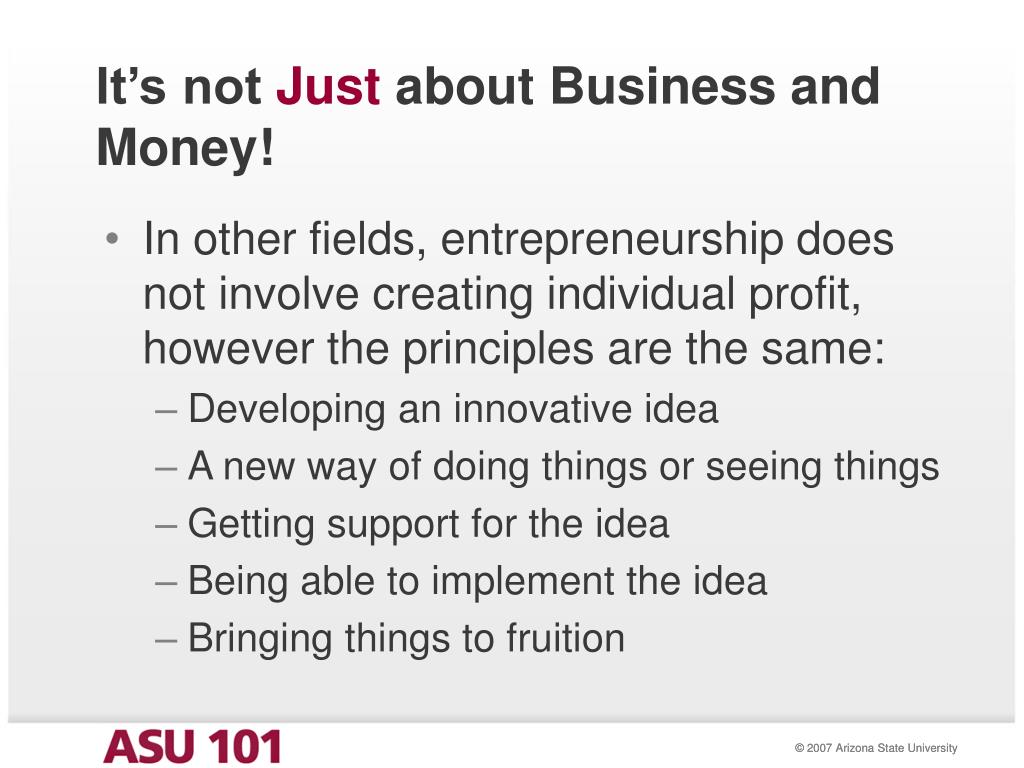 It’s not Just about Business and Money!

• In other fields, entrepreneurship does not involve creating individual profit, however the principles are the same:
– Developing an innovative idea
– A new way of doing things or seeing things
– Getting support for the idea
– Being able to implement the idea
– Bringing things to fruition

ASU 101

© 2007 Arizona State University